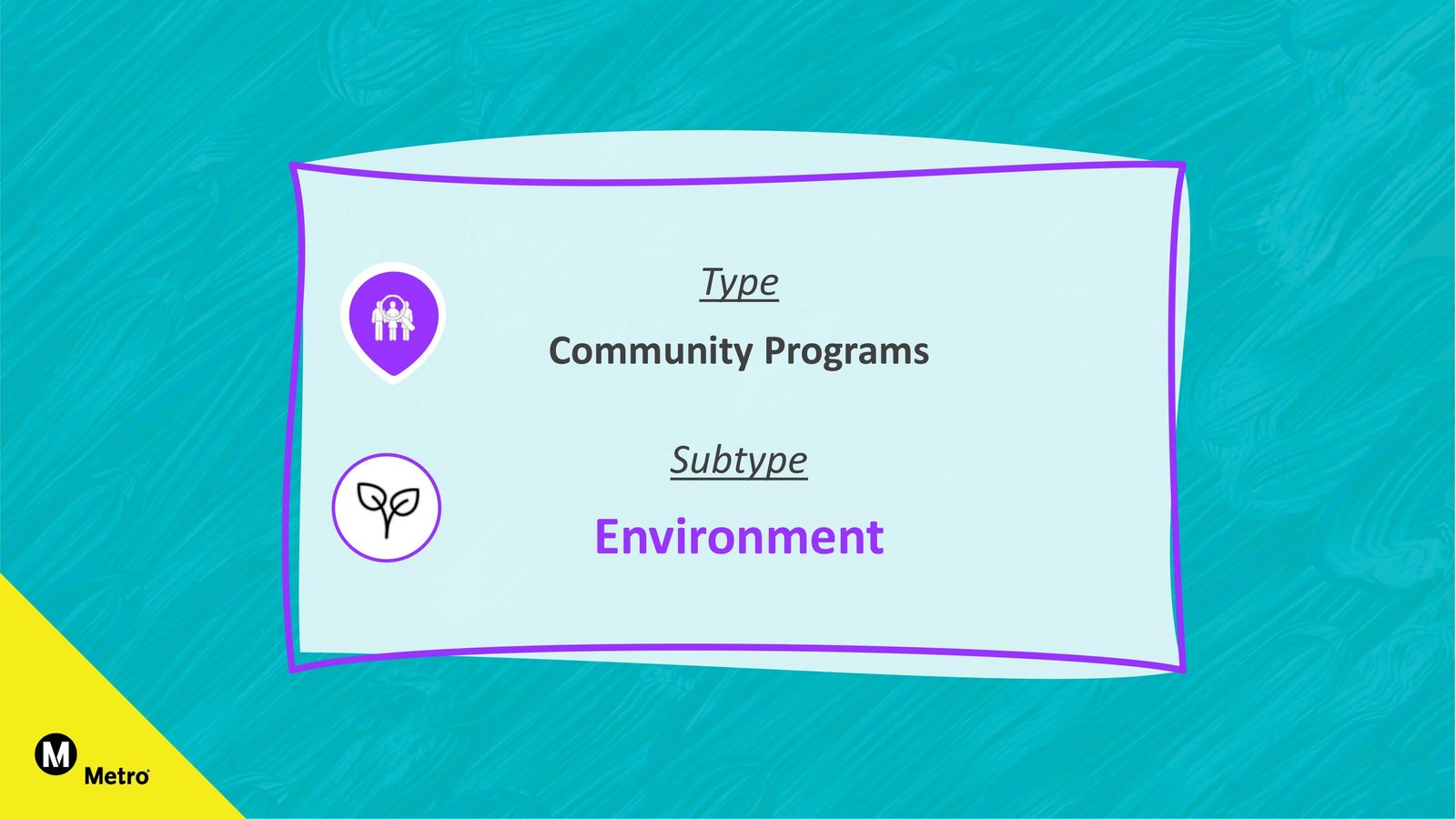 Type

Community Programs

Subtype

Environment

M Metro